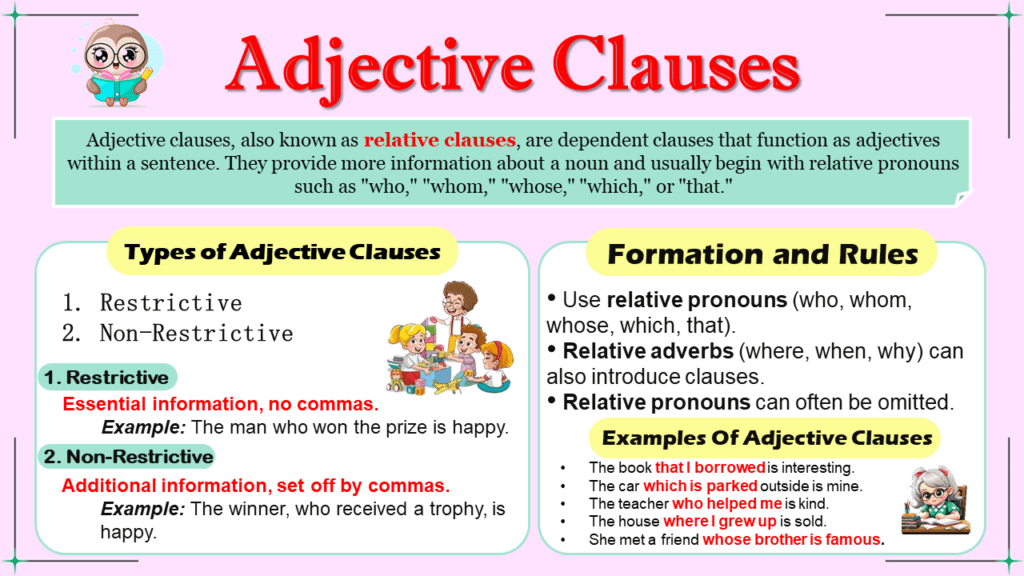 Adjective Clauses

Adjective clauses, also known as relative clauses, are dependent clauses that function as adjectives within a sentence. They provide more information about a noun and usually begin with relative pronouns such as "who," "whom," "whose," "which," or "that."

Types of Adjective Clauses

1. Restrictive
2. Non-Restrictive

1. Restrictive
Essential information, no commas.
Example: The man who won the prize is happy.

2. Non-Restrictive
Additional information, set off by commas.
Example: The winner, who received a trophy, is happy.

Formation and Rules

• Use relative pronouns (who, whom, whose, which, that).
• Relative adverbs (where, when, why) can also introduce clauses.
• Relative pronouns can often be omitted.

Examples Of Adjective Clauses

• The book that I borrowed is interesting.
• The car which is parked outside is mine.
• The teacher who helped me is kind.
• The house where I grew up is sold.
• She met a friend whose brother is famous.